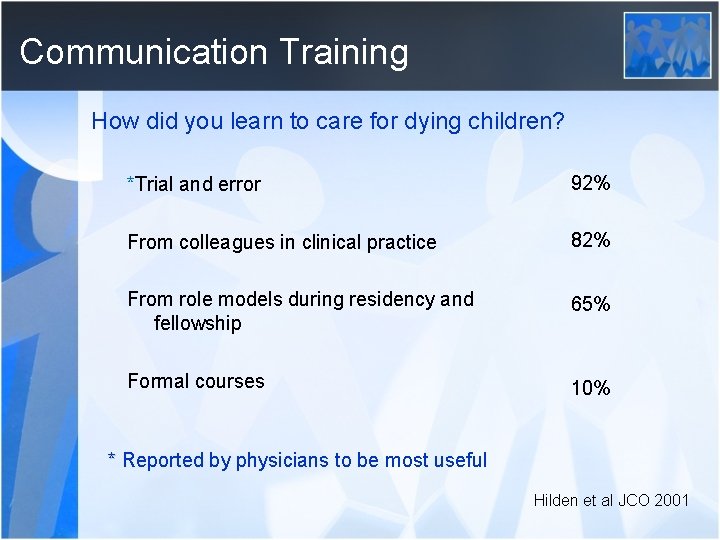 Communication Training

How did you learn to care for dying children?

*Trial and error 92%

From colleagues in clinical practice 82%

From role models during residency and fellowship 65%

Formal courses 10%

* Reported by physicians to be most useful

Hilden et al JCO 2001